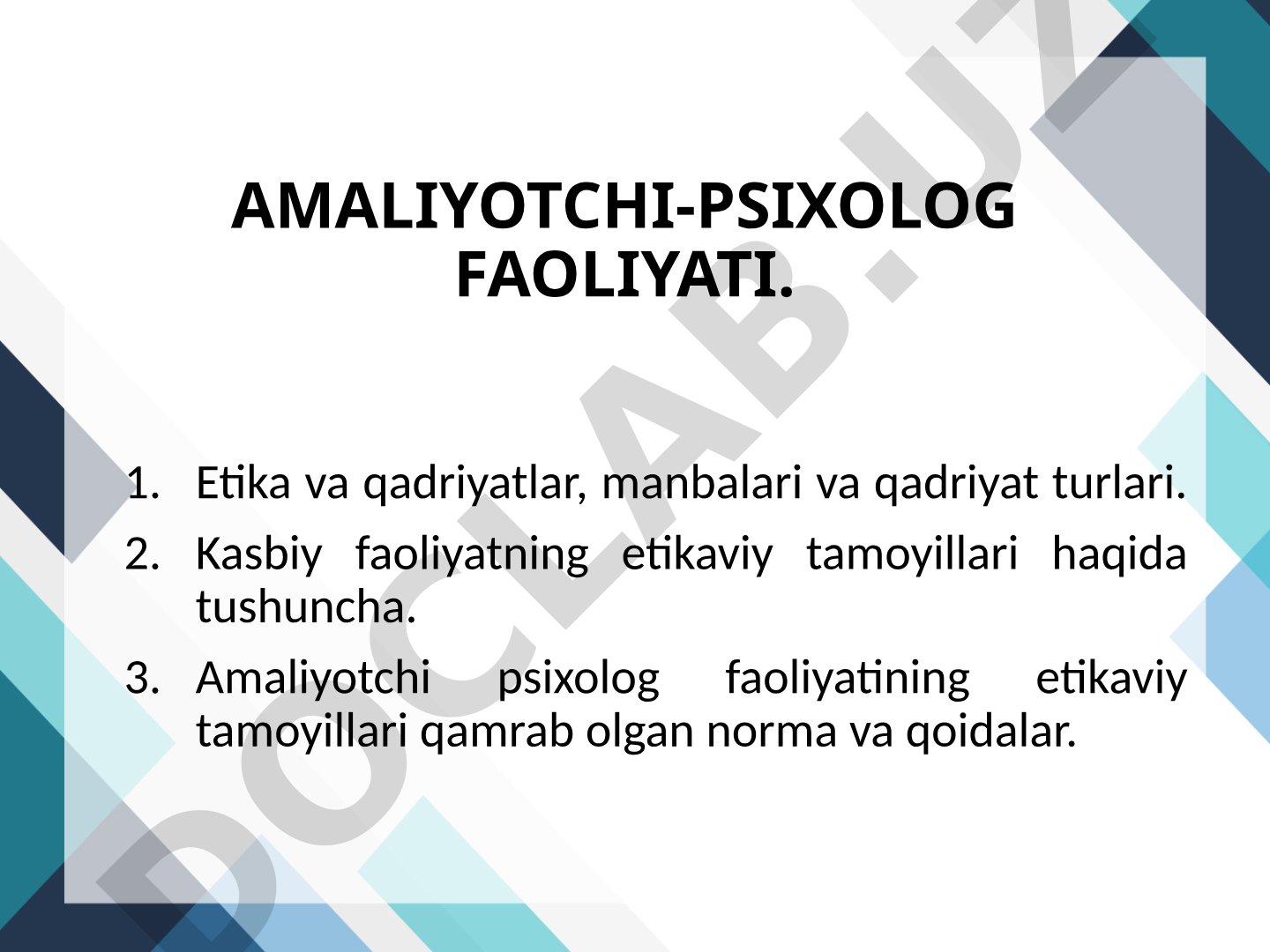 AMALIYOTCHI-PSIXOLOG FAOLIYATI.

1. Etika va qadriyatlar, manbalari va qadriyat turlari.
2. Kasbiy faoliyatning etikaviy tamoyillari haqida tushuncha.
3. Amaliyotchi psixolog faoliyatining etikaviy tamoyillari qamrab olgan norma va qoidalar.

DOCLAB.UZ